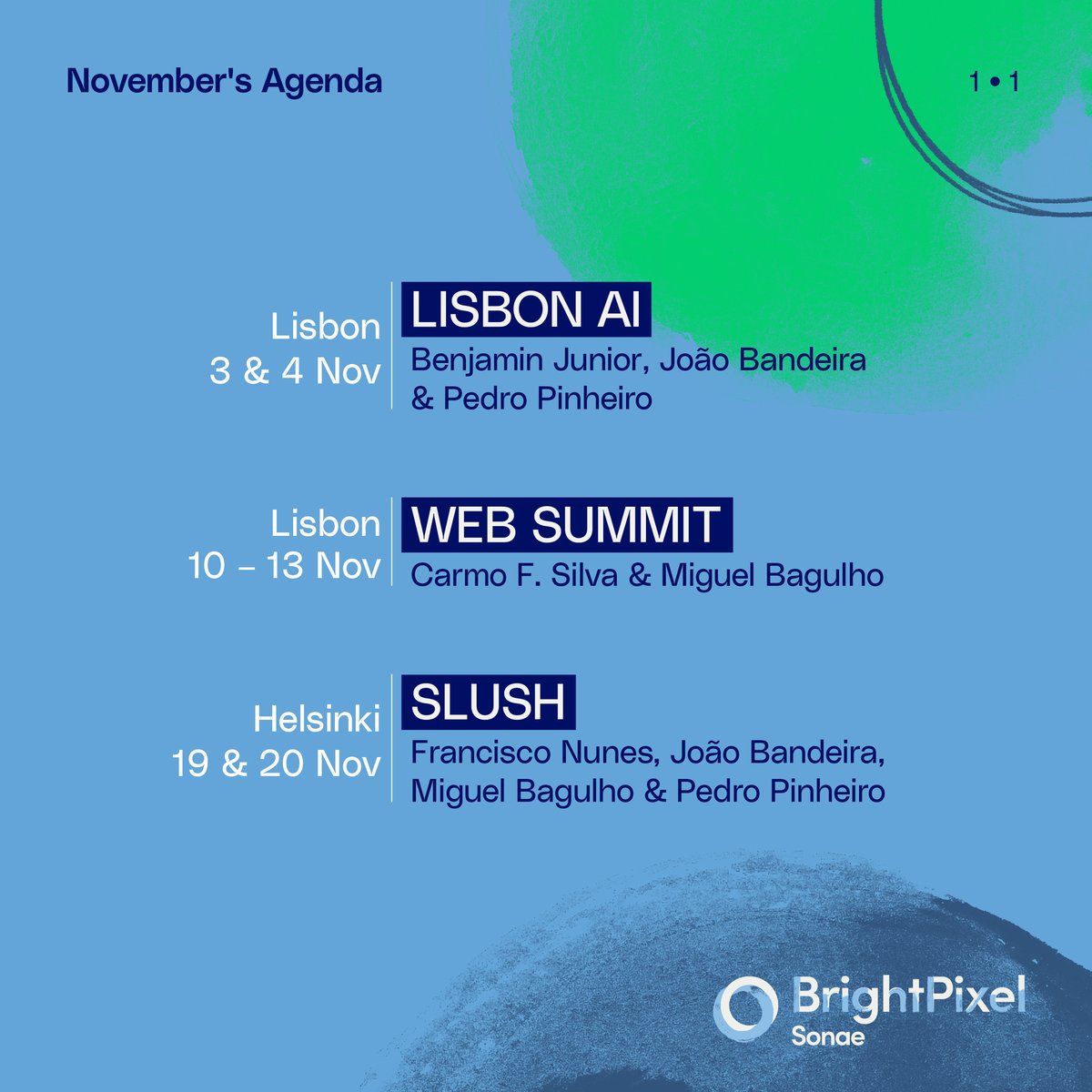 November's Agenda

1 • 1

Lisbon
3 & 4 Nov

LISBON AI
Benjamin Junior, João Bandeira & Pedro Pinheiro

Lisbon
10 – 13 Nov

WEB SUMMIT
Carmo F. Silva & Miguel Bagulho

Helsinki
19 & 20 Nov

SLUSH
Francisco Nunes, João Bandeira, Miguel Bagulho & Pedro Pinheiro

BrightPixel
Sonae